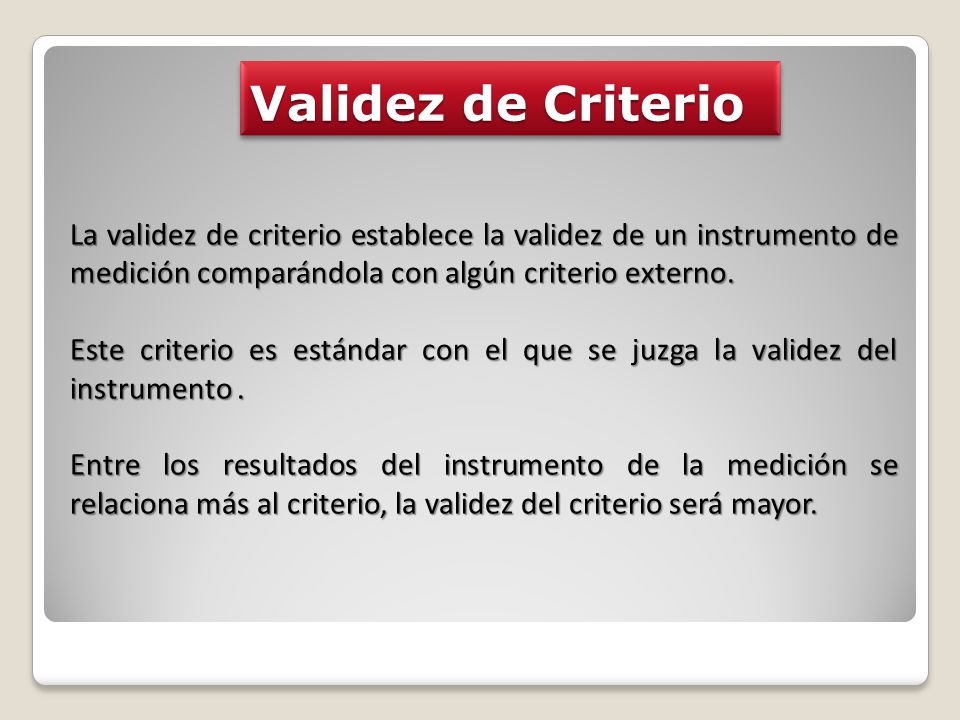 Validez de Criterio

La validez de criterio establece la validez de un instrumento de medición comparándola con algún criterio externo.

Este criterio es estándar con el que se juzga la validez del instrumento .

Entre los resultados del instrumento de la medición se relaciona más al criterio, la validez del criterio será mayor.